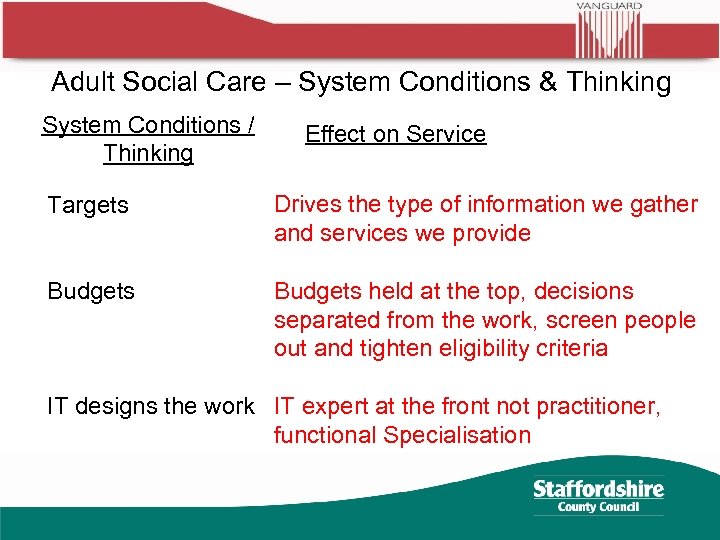 VANGUARD

Adult Social Care – System Conditions & Thinking

| System Conditions / Thinking | Effect on Service |
|---|---|
| Targets | Drives the type of information we gather and services we provide |
| Budgets | Budgets held at the top, decisions separated from the work, screen people out and tighten eligibility criteria |
| IT designs the work | IT expert at the front not practitioner, functional Specialisation |

Staffordshire
County Council